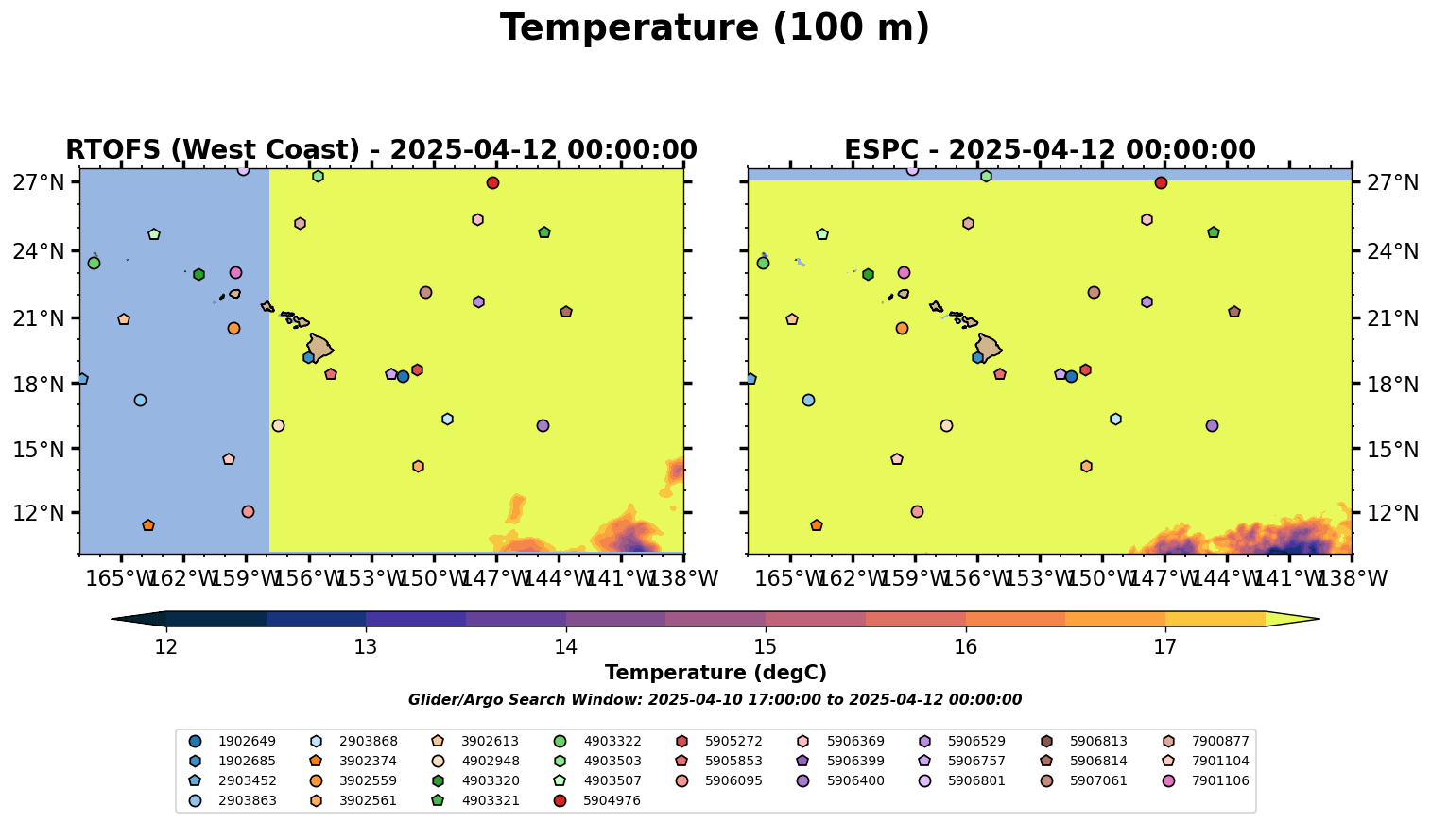 Temperature (100 m)

RTOFS (West Coast) - 2025-04-12 00:00:00

27°N
24°N
21°N
18°N
15°N
12°N

165°W 162°W 159°W 156°W 153°W 150°W 147°W 144°W 141°W 138°W

ESPC - 2025-04-12 00:00:00

27°N
24°N
21°N
18°N
15°N
12°N

165°W 162°W 159°W 156°W 153°W 150°W 147°W 144°W 141°W 138°W

12 13 14 15 16 17

Temperature (degC)

Glider/Argo Search Window: 2025-04-10 17:00:00 to 2025-04-12 00:00:00

1902649
1902685
2903452
2903863
2903868
3902374
3902559
3902561
3902613
4902948
4903320
4903321
4903322
4903503
4903507
5904976
5905272
5905853
5906095
5906369
5906399
5906400
5906529
5906757
5906801
5906813
5906814
5907061
7900877
7901104
7901106